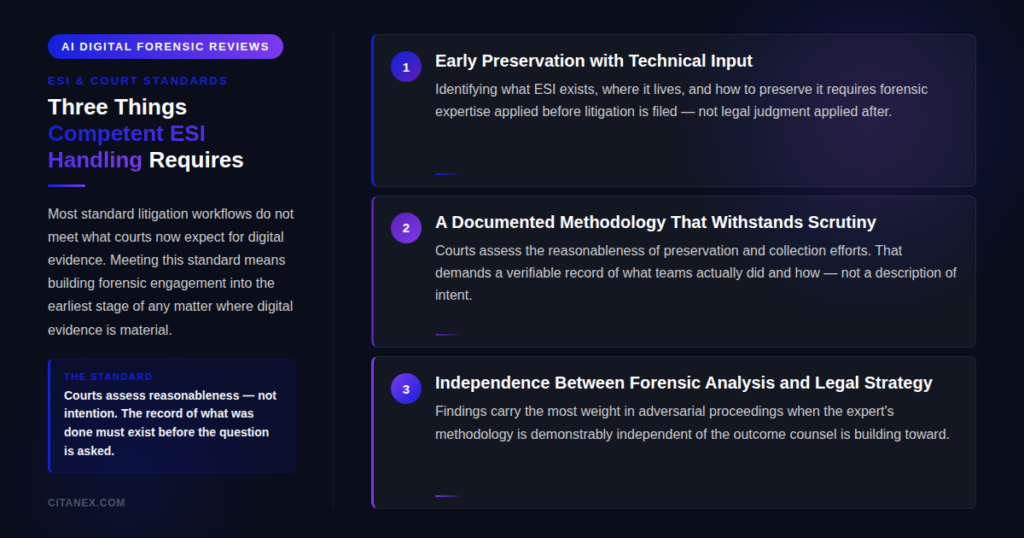 AI DIGITAL FORENSIC REVIEWS

ESI & COURT STANDARDS

Three Things Competent ESI Handling Requires

Most standard litigation workflows do not meet what courts now expect for digital evidence. Meeting this standard means building forensic engagement into the earliest stage of any matter where digital evidence is material.

THE STANDARD

Courts assess reasonableness — not intention. The record of what was done must exist before the question is asked.

CITANEX.COM

1

Early Preservation with Technical Input

Identifying what ESI exists, where it lives, and how to preserve it requires forensic expertise applied before litigation is filed — not legal judgment applied after.

2

A Documented Methodology That Withstands Scrutiny

Courts assess the reasonableness of preservation and collection efforts. That demands a verifiable record of what teams actually did and how — not a description of intent.

3

Independence Between Forensic Analysis and Legal Strategy

Findings carry the most weight in adversarial proceedings when the expert's methodology is demonstrably independent of the outcome counsel is building toward.